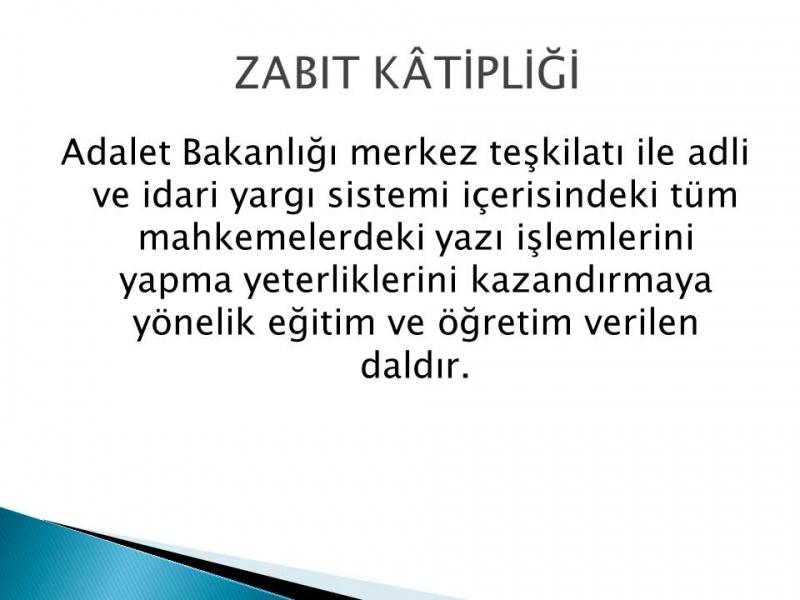 ZABIT KÂTİPLİĞİ

Adalet Bakanlığı merkez teşkilatı ile adli ve idari yargı sistemi içerisindeki tüm mahkemelerdeki yazı işlemlerini yapma yeterliklerini kazandırmaya yönelik eğitim ve öğretim verilen daldır.